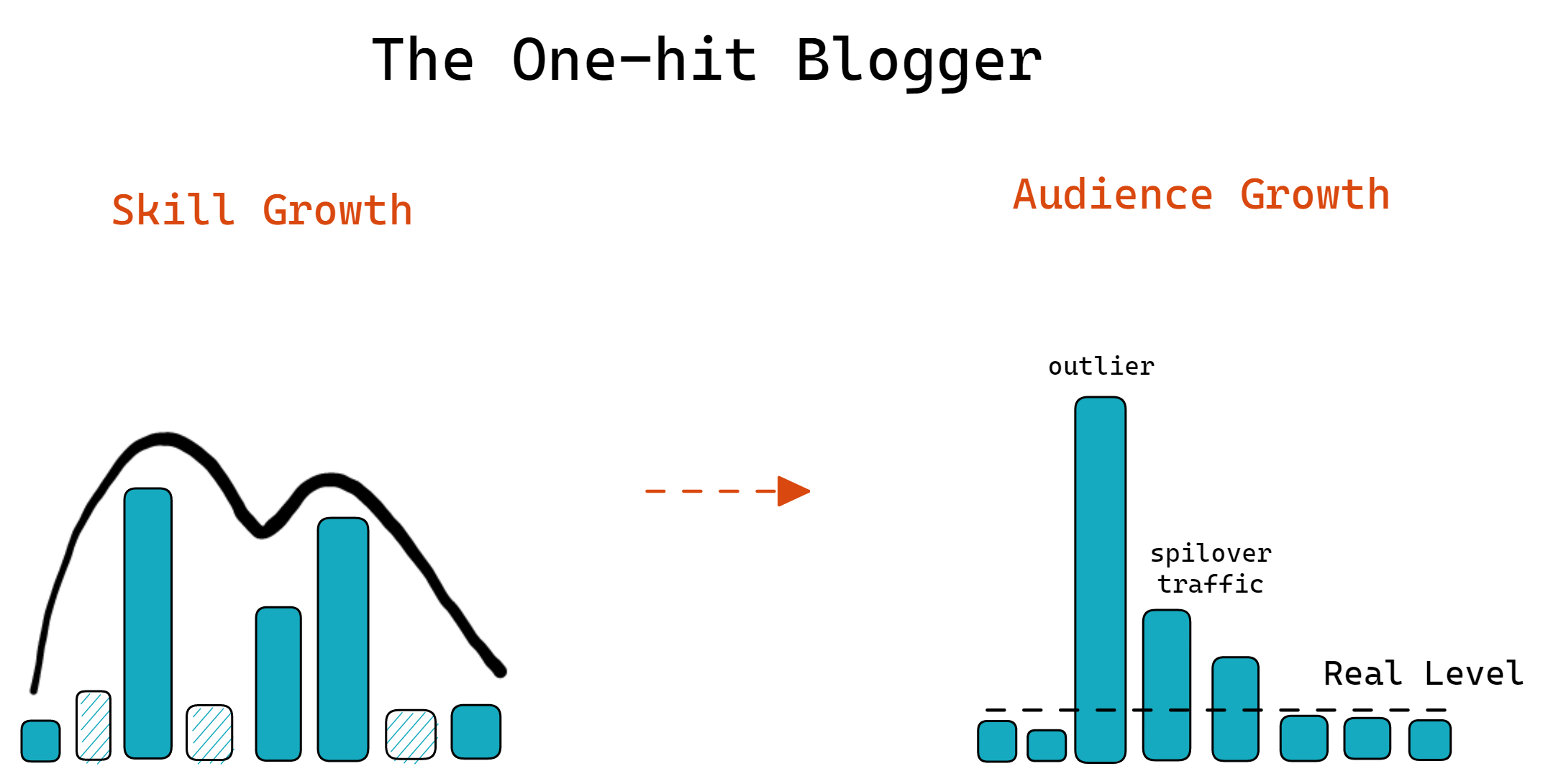 The One-hit Blogger

Skill Growth

Audience Growth

outlier

spilover traffic

Real Level